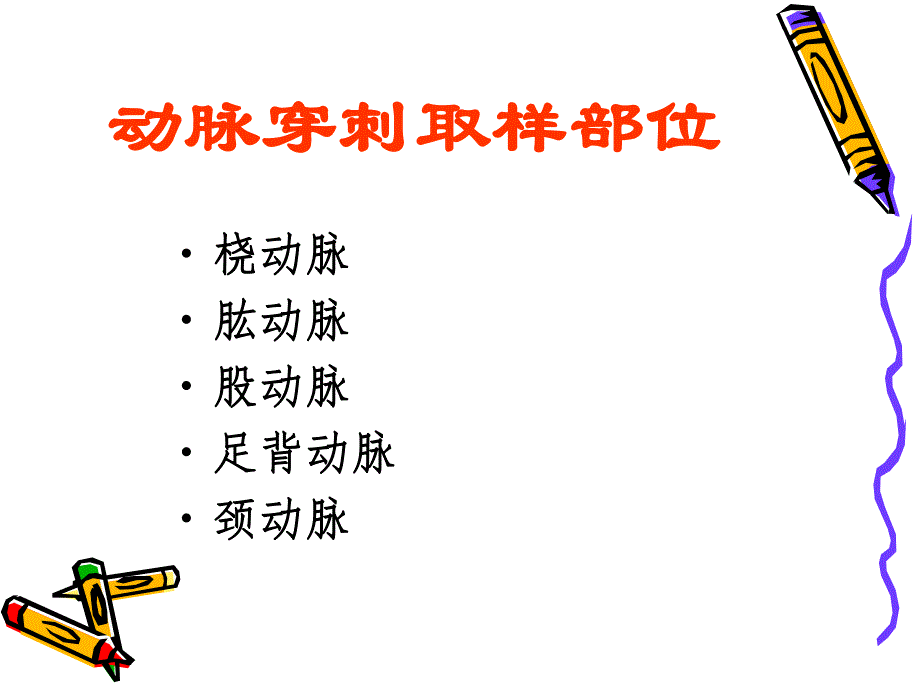 动脉穿刺取样部位

• 桡动脉
• 肱动脉
• 股动脉
• 足背动脉
• 颈动脉